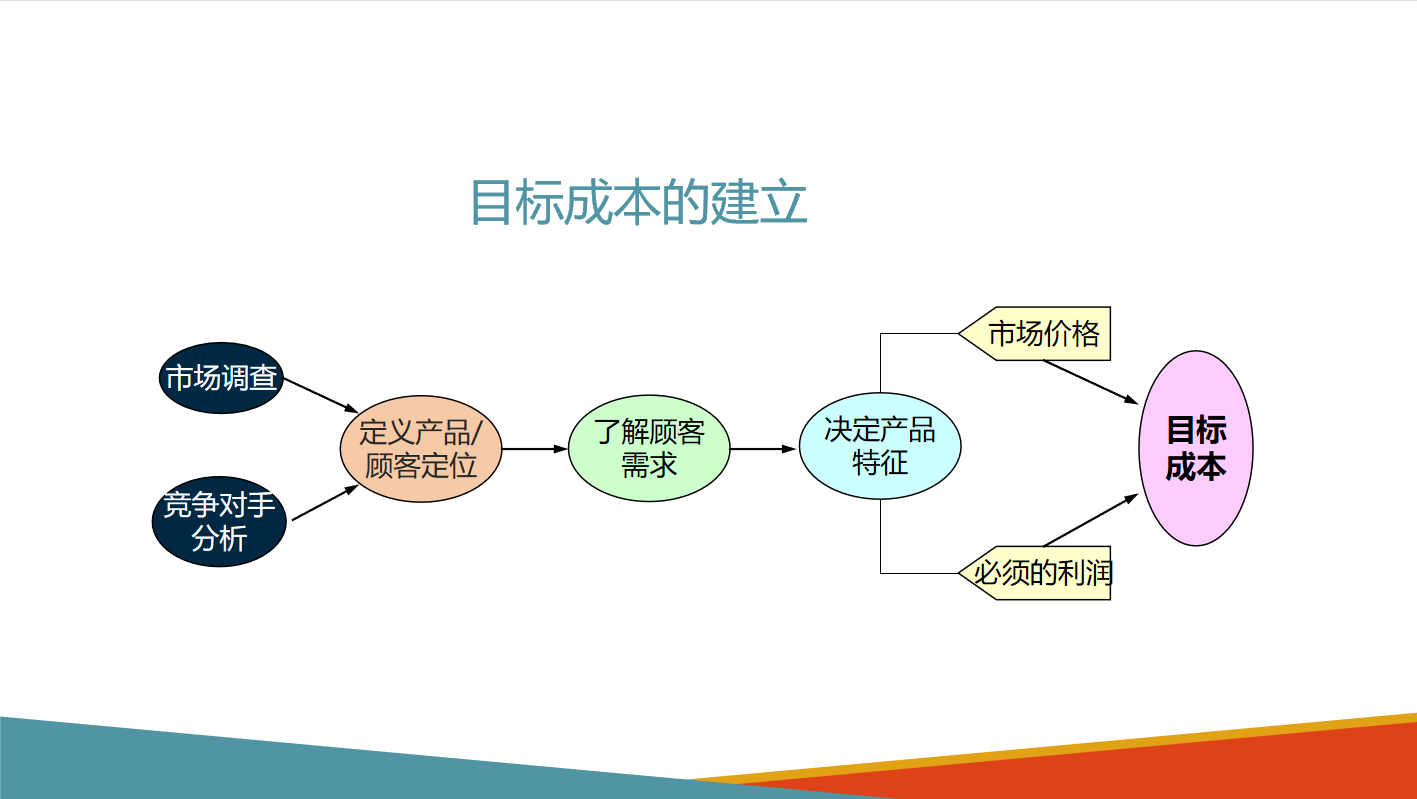 目标成本的建立

市场调查

竞争对手分析

定义产品/顾客定位

了解顾客需求

决定产品特征

市场价格

必须的利润

目标成本